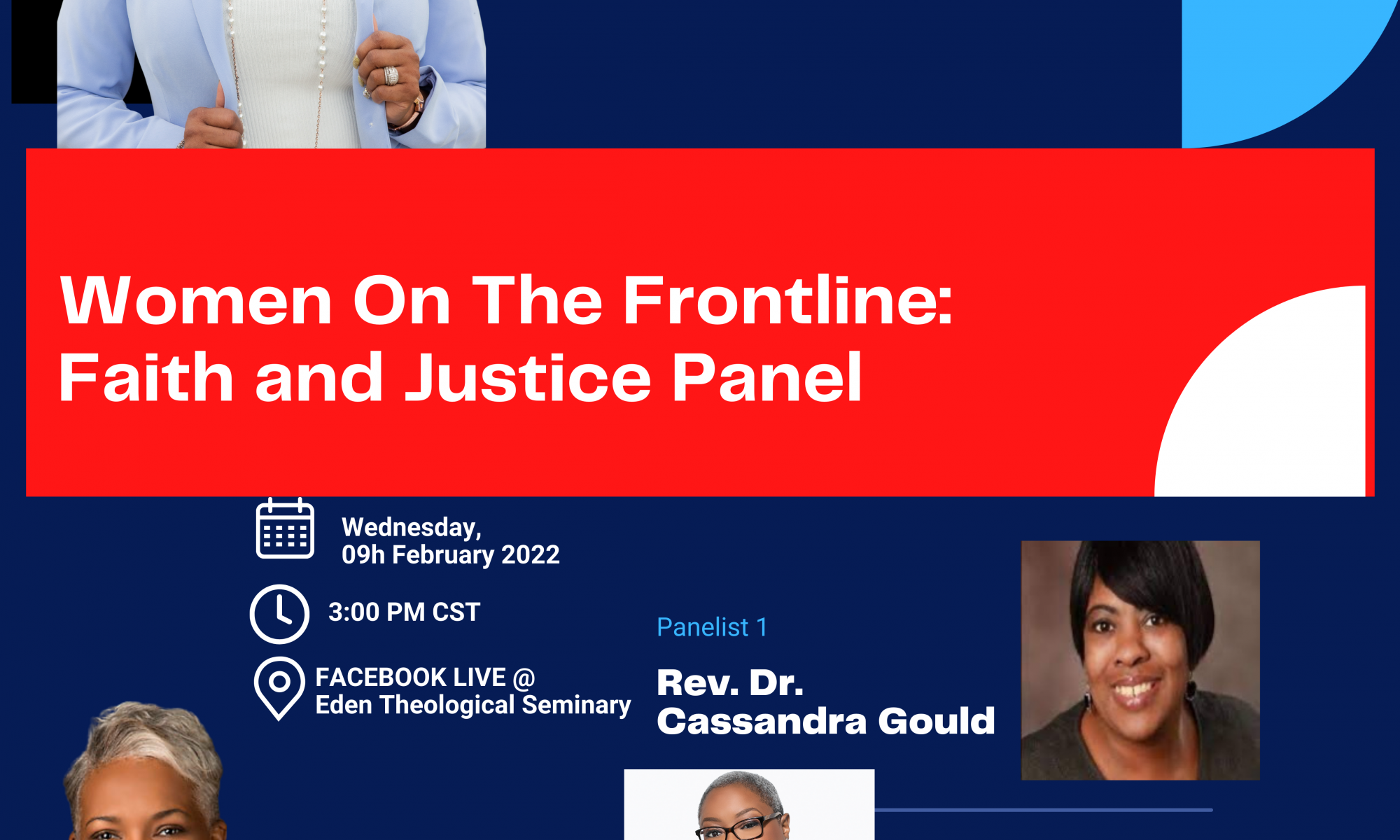 Women On The Frontline:
Faith and Justice Panel

Wednesday,
09h February 2022

3:00 PM CST

FACEBOOK LIVE @
Eden Theological Seminary

Panelist 1

Rev. Dr.
Cassandra Gould